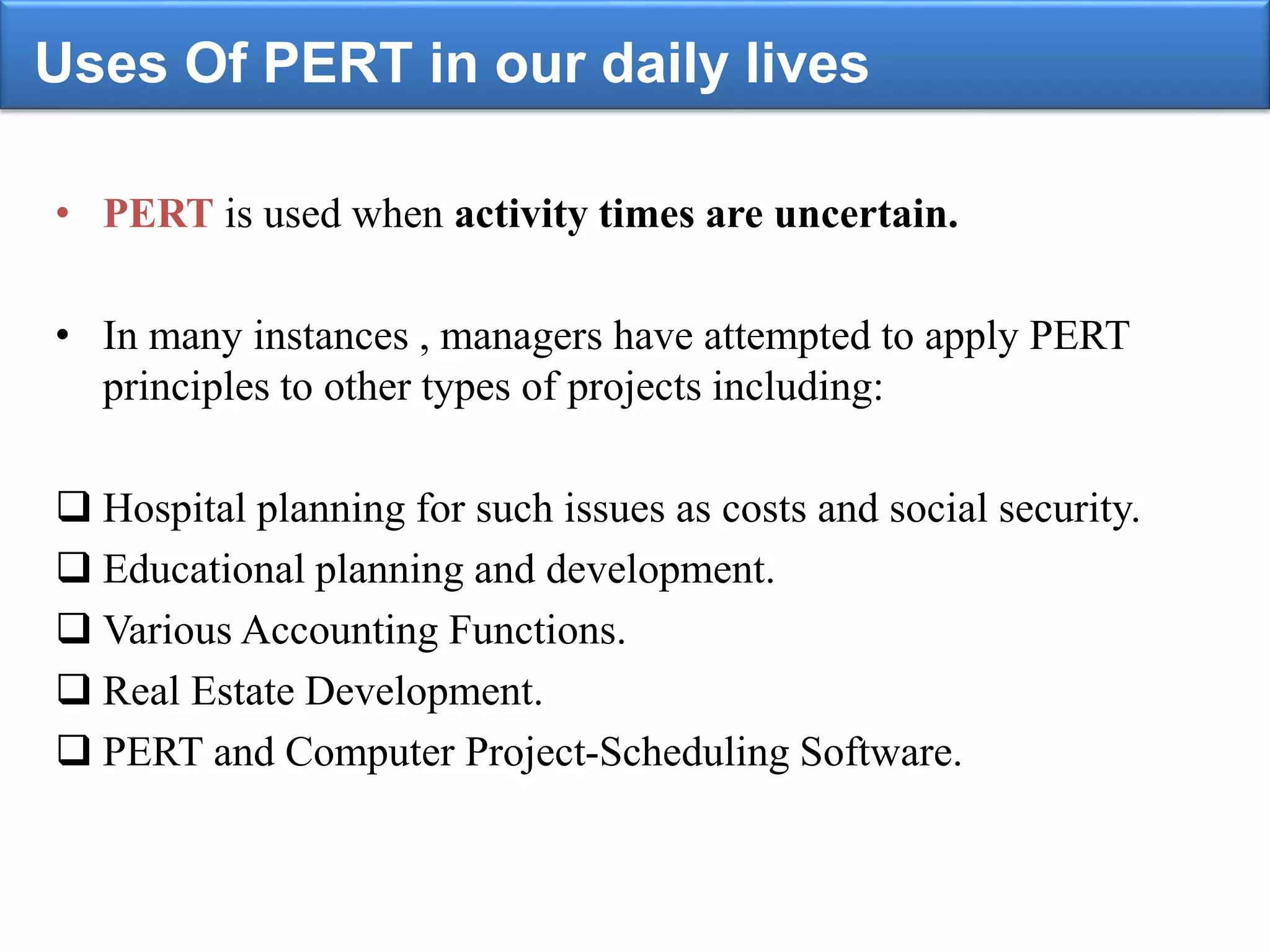 Uses Of PERT in our daily lives

• PERT is used when activity times are uncertain.

• In many instances , managers have attempted to apply PERT principles to other types of projects including:

❑ Hospital planning for such issues as costs and social security.
❑ Educational planning and development.
❑ Various Accounting Functions.
❑ Real Estate Development.
❑ PERT and Computer Project-Scheduling Software.